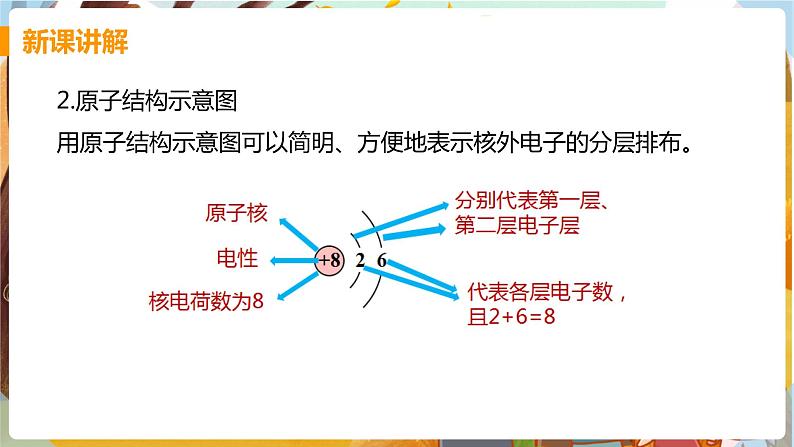 新课讲解

2.原子结构示意图

用原子结构示意图可以简明、方便地表示核外电子的分层排布。

原子核

电性

核电荷数为8

+8 2 6

分别代表第一层、第二层电子层

代表各层电子数，且2+6=8